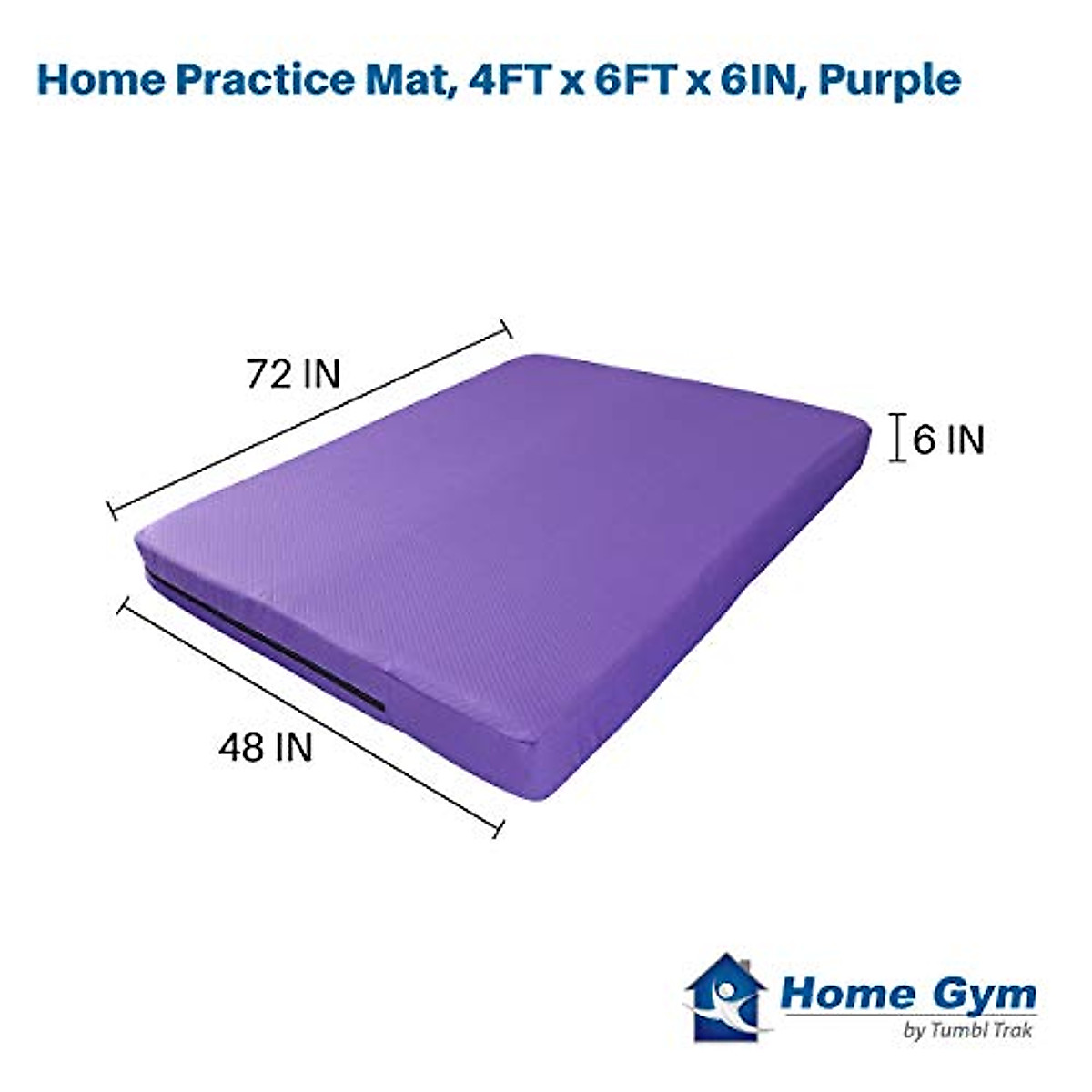 Home Practice Mat, 4FT x 6FT x 6IN, Purple

72 IN

6 IN

48 IN

Home Gym
by Tumbl Trak